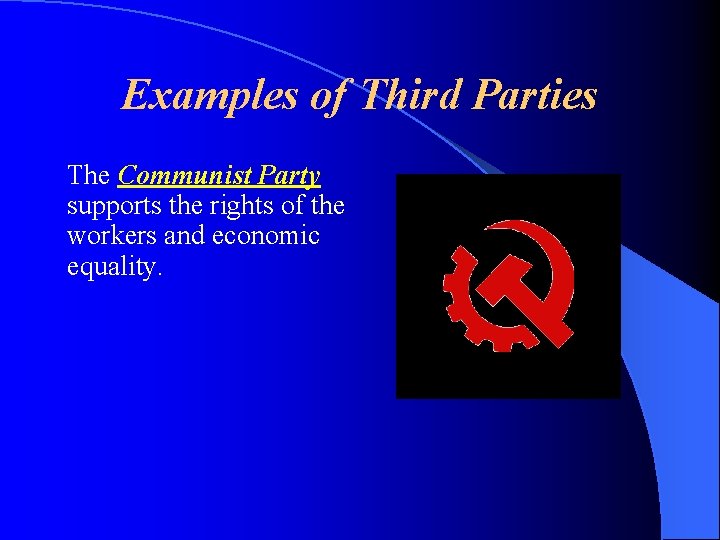 Examples of Third Parties

The Communist Party supports the rights of the workers and economic equality.